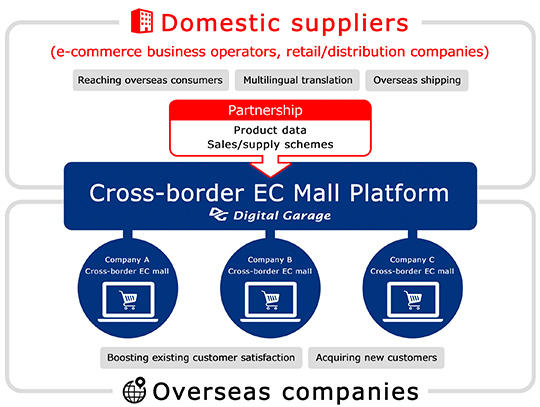 Domestic suppliers
(e-commerce business operators, retail/distribution companies)

Reaching overseas consumers

Multilingual translation

Overseas shipping

Partnership
Product data
Sales/supply schemes

Cross-border EC Mall Platform
Digital Garage

Company A
Cross-border EC mall

Company B
Cross-border EC mall

Company C
Cross-border EC mall

Boosting existing customer satisfaction

Acquiring new customers

Overseas companies